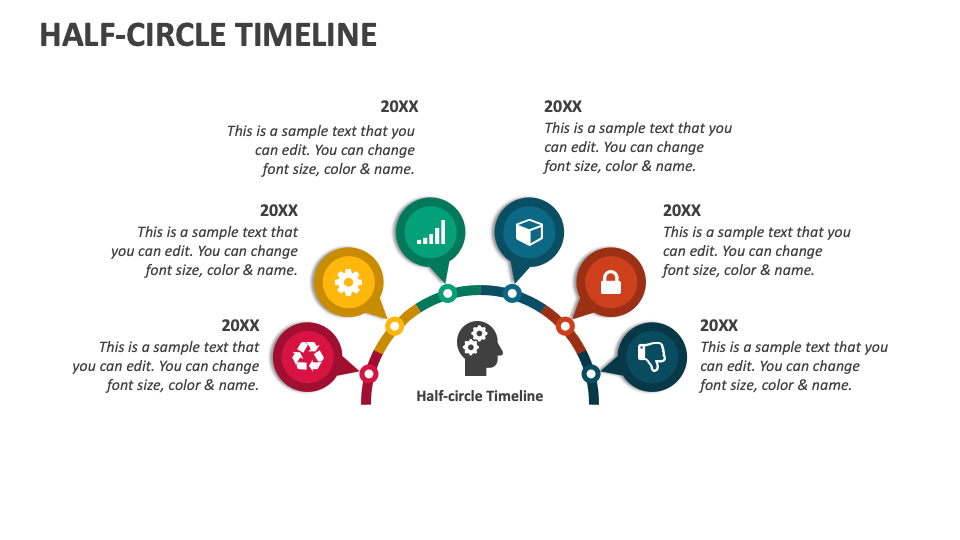 HALF-CIRCLE TIMELINE

20XX
This is a sample text that you can edit. You can change font size, color & name.

20XX
This is a sample text that you can edit. You can change font size, color & name.

20XX
This is a sample text that you can edit. You can change font size, color & name.

20XX
This is a sample text that you can edit. You can change font size, color & name.

20XX
This is a sample text that you can edit. You can change font size, color & name.

20XX
This is a sample text that you can edit. You can change font size, color & name.

Half-circle Timeline